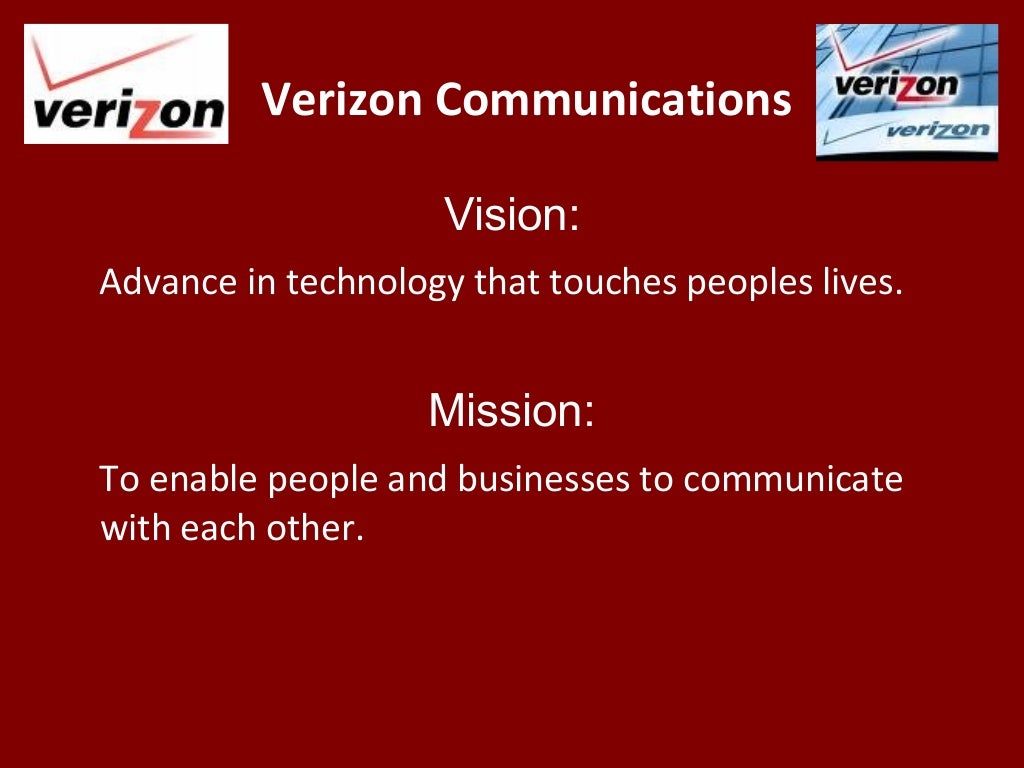 verizon

Verizon Communications

verizon
verizon

Vision:

Advance in technology that touches peoples lives.

Mission:

To enable people and businesses to communicate with each other.